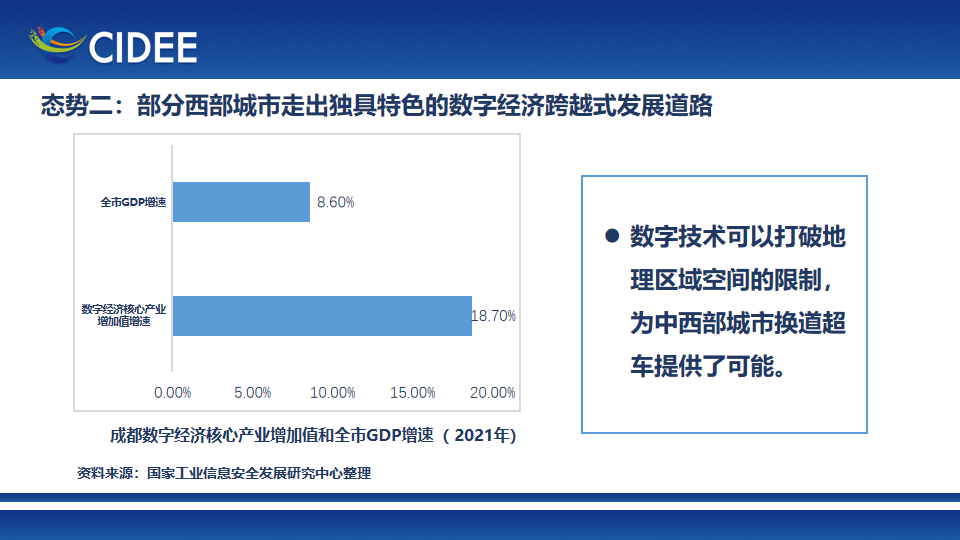 CIDEE

态势二：部分西部城市走出独具特色的数字经济跨越式发展道路

全市GDP增速 8.60%

数字经济核心产业增加值增速 18.70%

0.00% 5.00% 10.00% 15.00% 20.00%

成都数字经济核心产业增加值和全市GDP增速（2021年）

资料来源：国家工业信息安全发展研究中心整理

● 数字技术可以打破地理区域空间的限制，为中西部城市换道超车提供了可能。